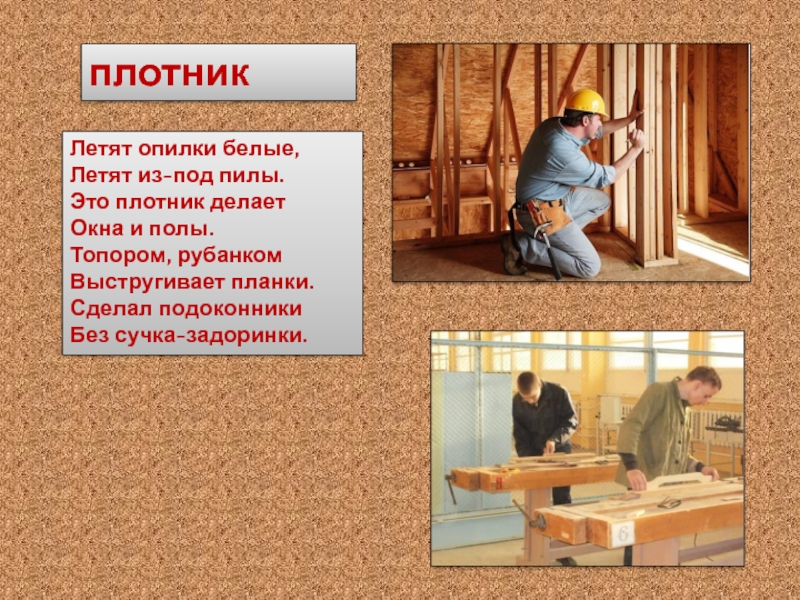 ПЛОТНИК

Летят опилки белые,
Летят из-под пилы.
Это плотник делает
Окна и полы.
Топором, рубанком
Выстругивает планки.
Сделал подоконники
Без сучка-задоринки.

6